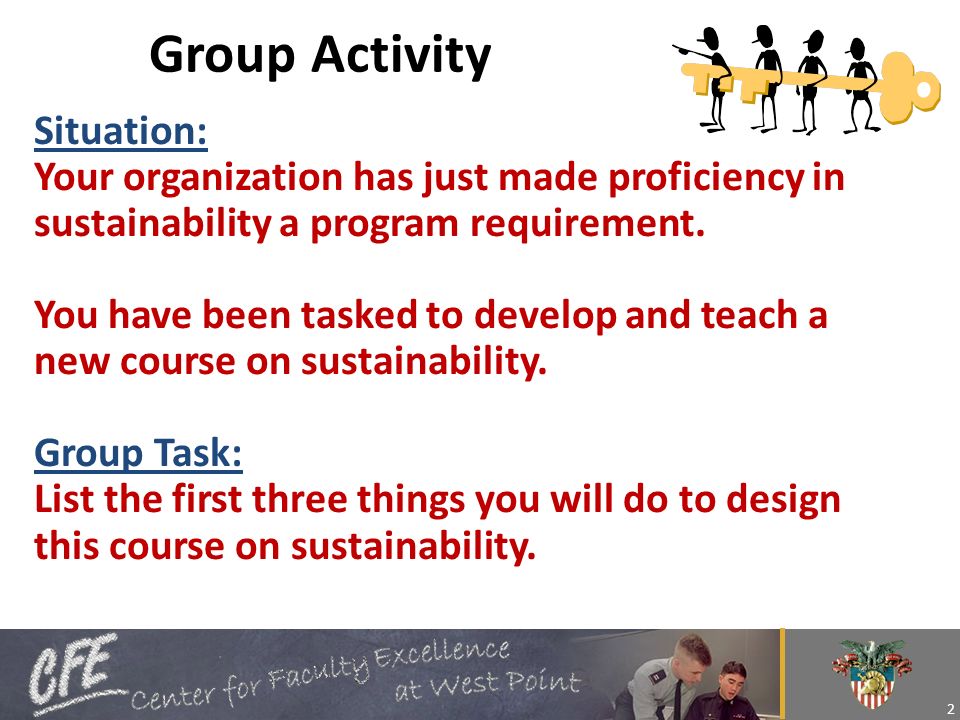 Group Activity

Situation:
Your organization has just made proficiency in sustainability a program requirement.

You have been tasked to develop and teach a new course on sustainability.

Group Task:
List the first three things you will do to design this course on sustainability.

CFE Center for Faculty Excellence at West Point

2